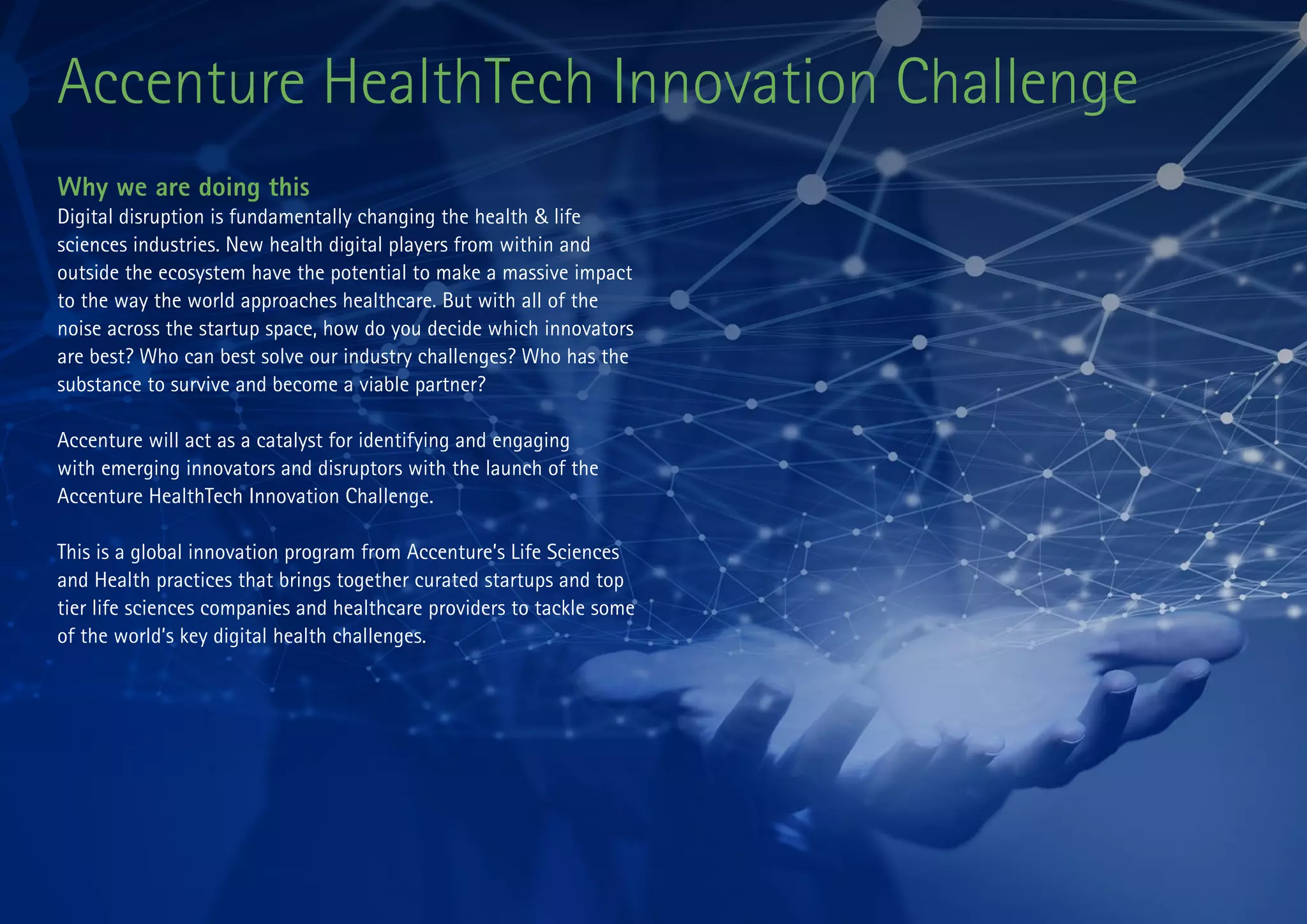 Accenture HealthTech Innovation Challenge

Why we are doing this
Digital disruption is fundamentally changing the health & life sciences industries. New health digital players from within and outside the ecosystem have the potential to make a massive impact to the way the world approaches healthcare. But with all of the noise across the startup space, how do you decide which innovators are best? Who can best solve our industry challenges? Who has the substance to survive and become a viable partner?

Accenture will act as a catalyst for identifying and engaging with emerging innovators and disruptors with the launch of the Accenture HealthTech Innovation Challenge.

This is a global innovation program from Accenture's Life Sciences and Health practices that brings together curated startups and top tier life sciences companies and healthcare providers to tackle some of the world's key digital health challenges.